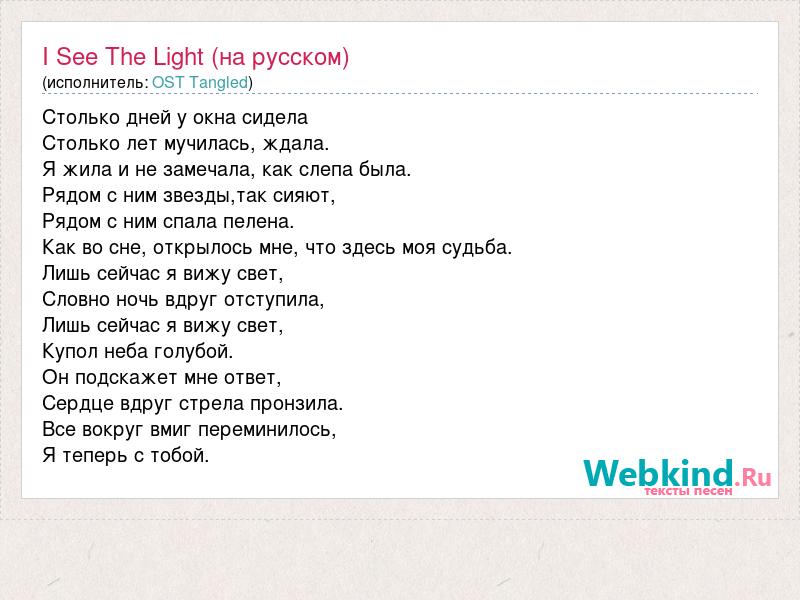 I See The Light (на русском)
(исполнитель: OST Tangled)

Столько дней у окна сидела
Столько лет мучилась, ждала.
Я жила и не замечала, как слепа была.
Рядом с ним звезды,так сияют,
Рядом с ним спала пелена.
Как во сне, открылось мне, что здесь моя судьба.
Лишь сейчас я вижу свет,
Словно ночь вдруг отступила,
Лишь сейчас я вижу свет,
Купол неба голубой.
Он подскажет мне ответ,
Сердце вдруг стрела пронзила.
Все вокруг вмиг переминилось,
Я теперь с тобой.

Webkind.Ru
тексты песен